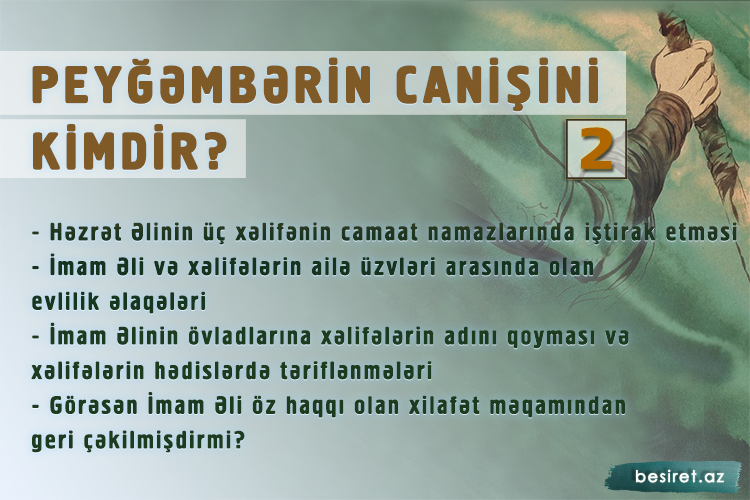 PEYĞƏMBƏRİN CANİŞİNİ KİMDİR?

2

- Həzrət Əlinin üç xəlifənin camaat namazlarında iştirak etməsi
- İmam Əli və xəlifələrin ailə üzvləri arasında olan evlilik əlaqələri
- İmam Əlinin övladlarına xəlifələrin adını qoyması və xəlifələrin hədislərdə təriflənmələri
- Görəsən İmam Əli öz haqqı olan xilafət məqamından geri çəkilmişdirmi?

besiret.az